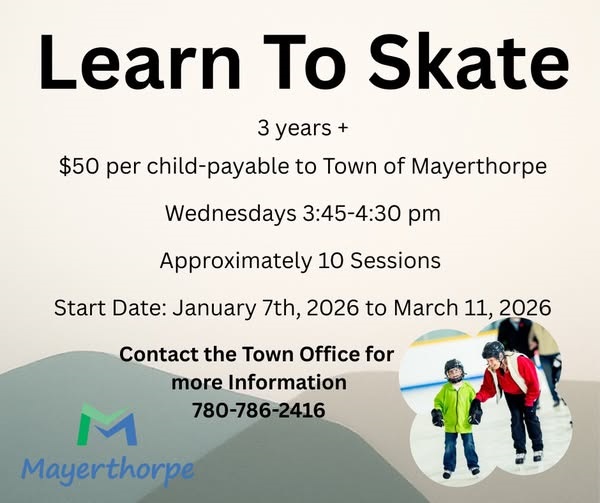 Learn To Skate

3 years +

\$50 per child-payable to Town of Mayerthorpe

Wednesdays 3:45-4:30 pm

Approximately 10 Sessions

Start Date: January 7th, 2026 to March 11, 2026

Contact the Town Office for more Information
780-786-2416

Mayerthorpe